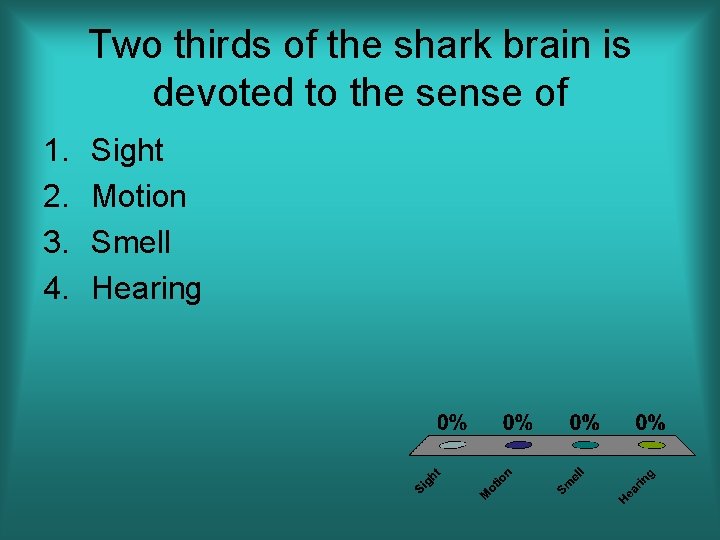 Two thirds of the shark brain is devoted to the sense of

1. Sight
2. Motion
3. Smell
4. Hearing

0% 0% 0% 0%

Sight Motion Smell Hearing